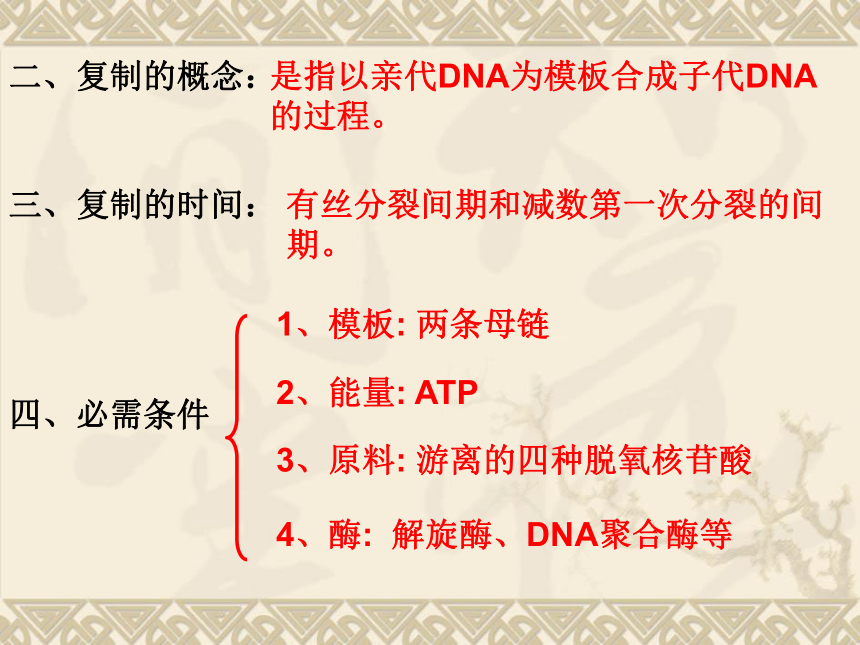 二、复制的概念：是指以亲代DNA为模板合成子代DNA的过程。

三、复制的时间： 有丝分裂间期和减数第一次分裂的间期。

四、必需条件

1、模板: 两条母链

2、能量: ATP

3、原料: 游离的四种脱氧核苷酸

4、酶: 解旋酶、DNA聚合酶等